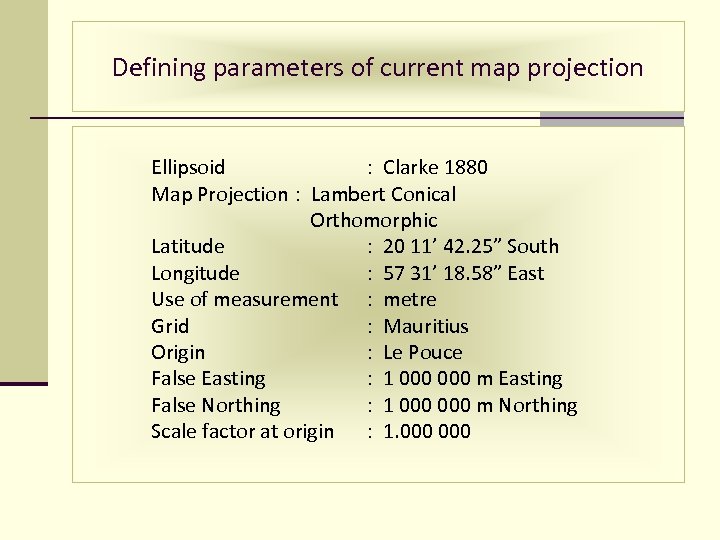 Defining parameters of current map projection

Ellipsoid : Clarke 1880
Map Projection : Lambert Conical Orthomorphic
Latitude : 20 11’ 42.25” South
Longitude : 57 31’ 18.58” East
Use of measurement : metre
Grid : Mauritius
Origin : Le Pouce
False Easting : 1 000 000 m Easting
False Northing : 1 000 000 m Northing
Scale factor at origin : 1.000 000